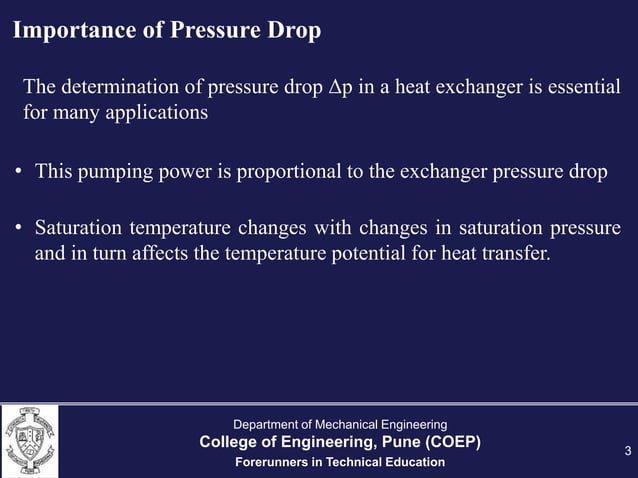 Importance of Pressure Drop

The determination of pressure drop $\Delta p$ in a heat exchanger is essential for many applications

• This pumping power is proportional to the exchanger pressure drop

• Saturation temperature changes with changes in saturation pressure and in turn affects the temperature potential for heat transfer.

Department of Mechanical Engineering
College of Engineering, Pune (COEP)
Forerunners in Technical Education

3